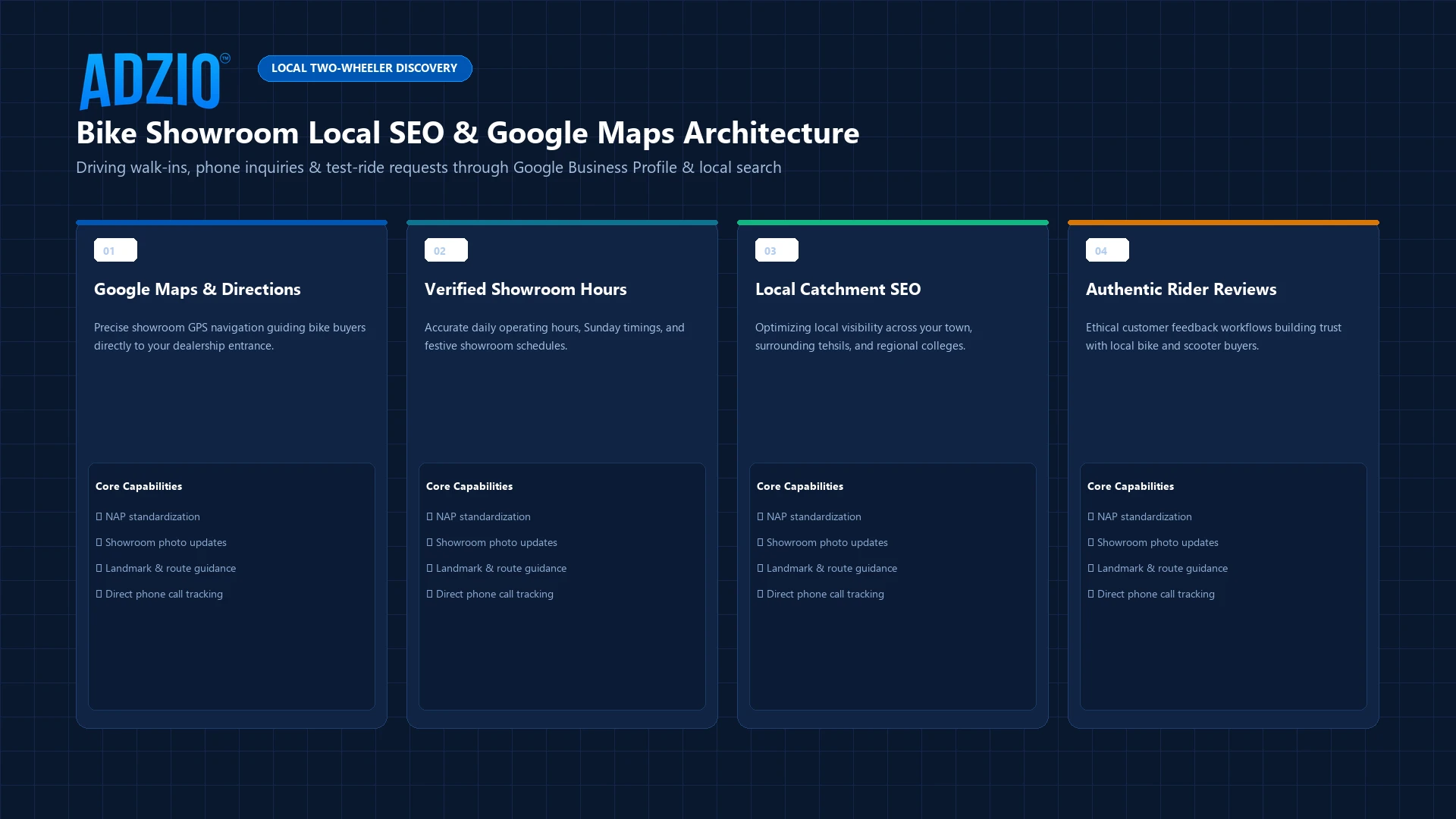 ADZIO™

LOCAL TWO-WHEELER DISCOVERY

Bike Showroom Local SEO & Google Maps Architecture

Driving walk-ins, phone inquiries & test-ride requests through Google Business Profile & local search

01

Google Maps & Directions

Precise showroom GPS navigation guiding bike buyers directly to your dealership entrance.

Core Capabilities

☐ NAP standardization
☐ Showroom photo updates
☐ Landmark & route guidance
☐ Direct phone call tracking

02

Verified Showroom Hours

Accurate daily operating hours, Sunday timings, and festive showroom schedules.

Core Capabilities

☐ NAP standardization
☐ Showroom photo updates
☐ Landmark & route guidance
☐ Direct phone call tracking

03

Local Catchment SEO

Optimizing local visibility across your town, surrounding tehsils, and regional colleges.

Core Capabilities

☐ NAP standardization
☐ Showroom photo updates
☐ Landmark & route guidance
☐ Direct phone call tracking

04

Authentic Rider Reviews

Ethical customer feedback workflows building trust with local bike and scooter buyers.

Core Capabilities

☐ NAP standardization
☐ Showroom photo updates
☐ Landmark & route guidance
☐ Direct phone call tracking